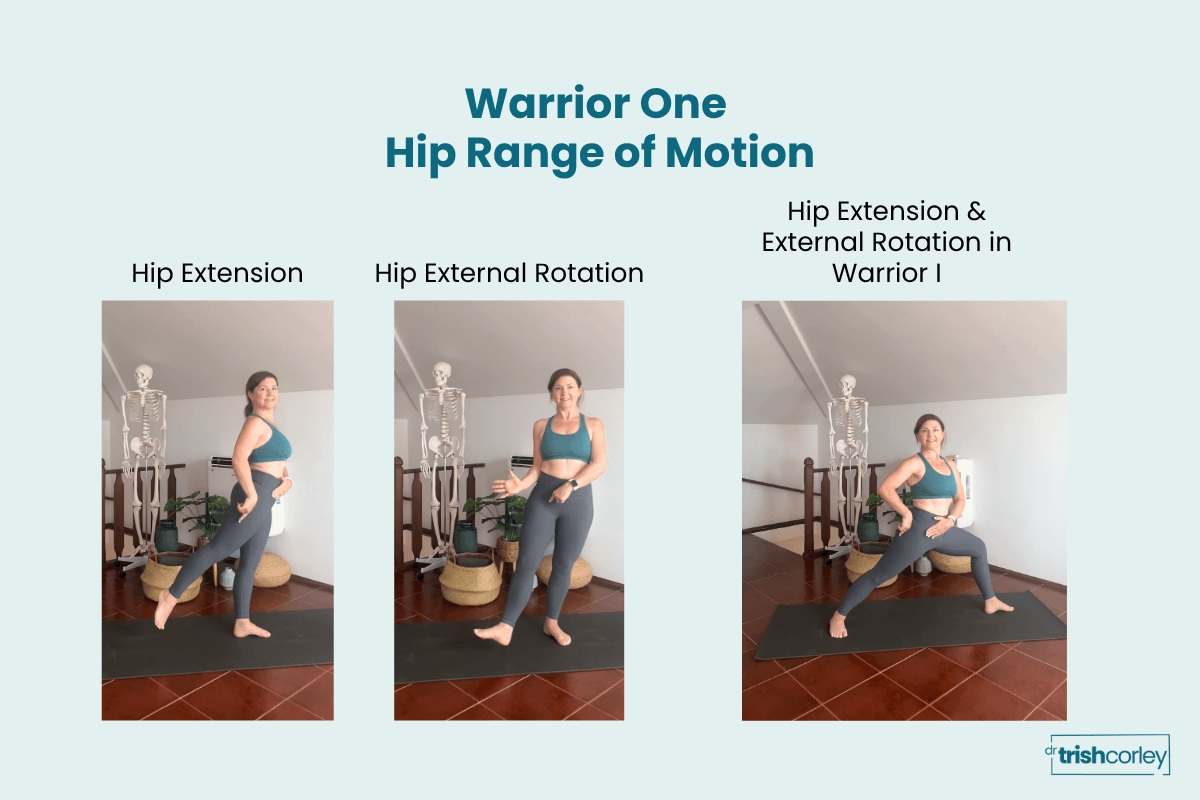 Warrior One
Hip Range of Motion

Hip Extension

Hip External Rotation

Hip Extension & External Rotation in Warrior I

dr trishcorley